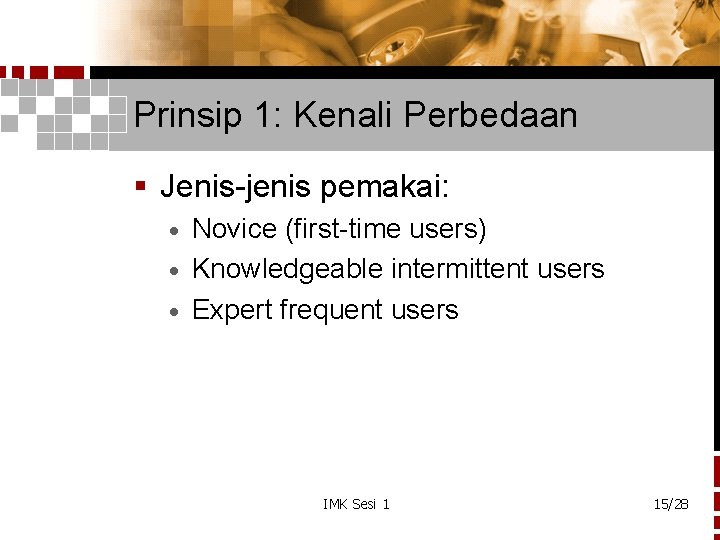 Prinsip 1: Kenali Perbedaan

▪ Jenis-jenis pemakai:
• Novice (first-time users)
• Knowledgeable intermittent users
• Expert frequent users

IMK Sesi 1

15/28